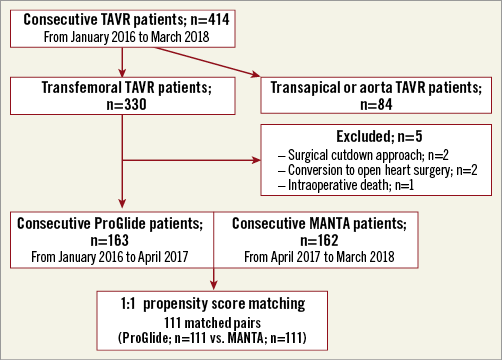 Consecutive TAVR patients; n=414
From January 2016 to March 2018

Transfemoral TAVR patients; n=330

Transapical or aorta TAVR patients; n=84

Excluded; n=5
– Surgical cutdown approach; n=2
– Conversion to open heart surgery; n=2
– Intraoperative death; n=1

Consecutive ProGlide patients; n=163
From January 2016 to April 2017

Consecutive MANTA patients; n=162
From April 2017 to March 2018

1:1 propensity score matching
111 matched pairs
(ProGlide; n=111 vs. MANTA; n=111)